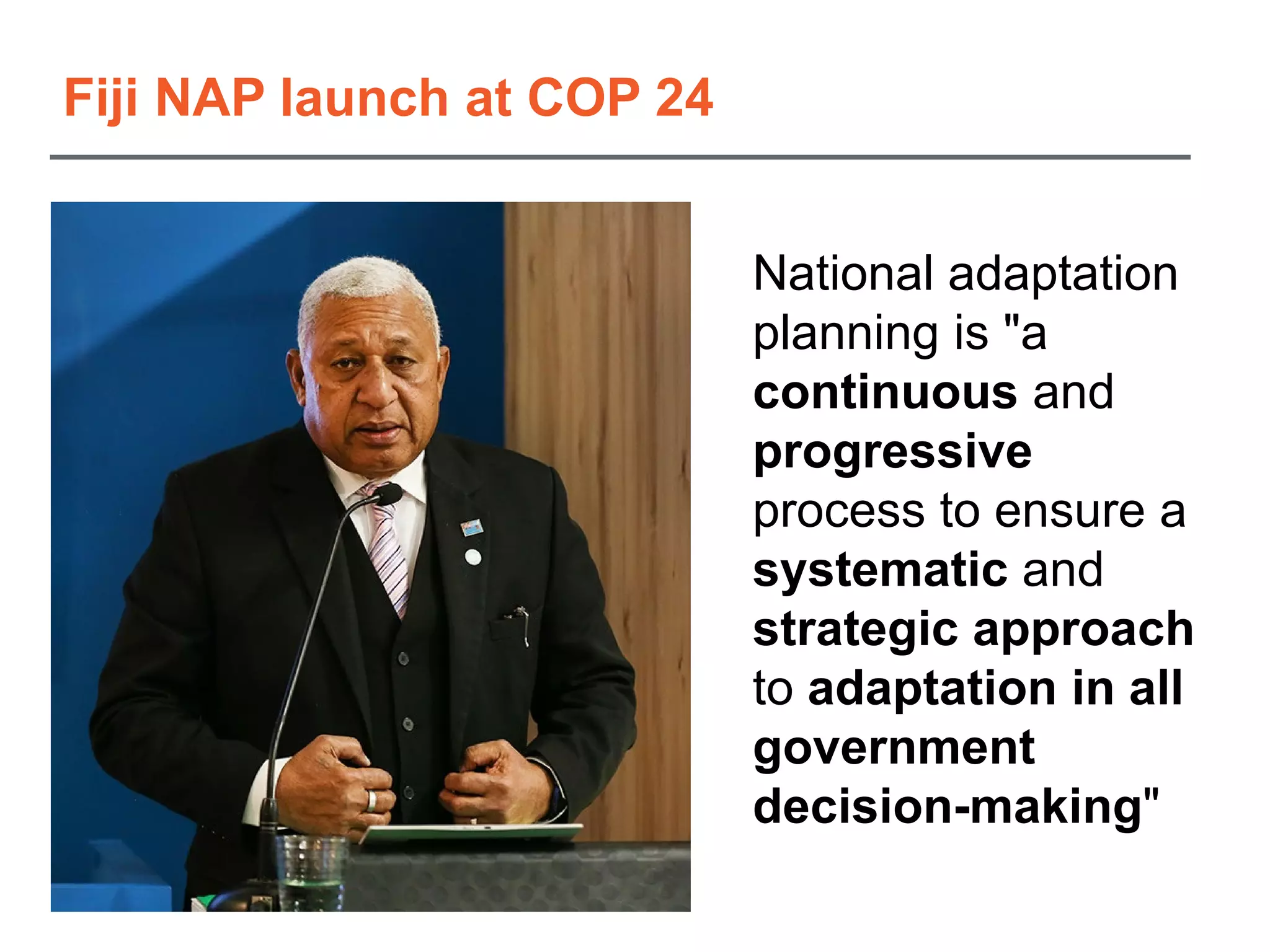 Fiji NAP launch at COP 24

National adaptation planning is "a continuous and progressive process to ensure a systematic and strategic approach to adaptation in all government decision-making"